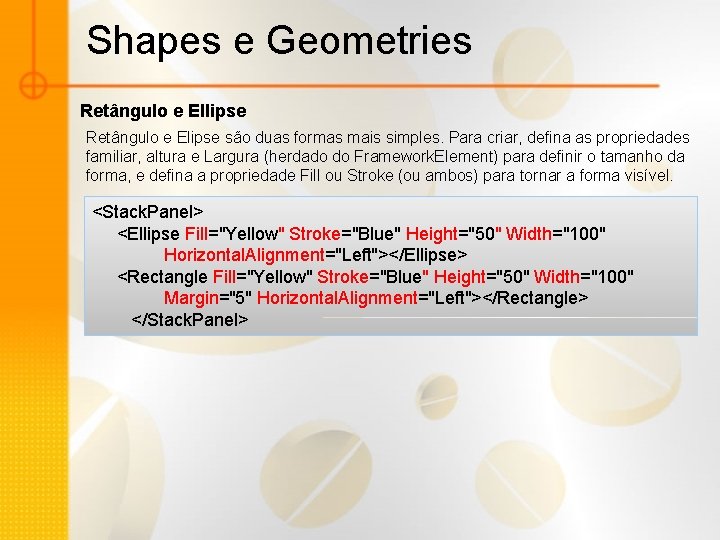 Shapes e Geometries

Retângulo e Ellipse

Retângulo e Elipse são duas formas mais simples. Para criar, defina as propriedades familiar, altura e Largura (herdado do FrameworkElement) para definir o tamanho da forma, e defina a propriedade Fill ou Stroke (ou ambos) para tornar a forma visível.

<StackPanel>
<Ellipse Fill="Yellow" Stroke="Blue" Height="50" Width="100"
HorizontalAlignment="Left"></Ellipse>
<Rectangle Fill="Yellow" Stroke="Blue" Height="50" Width="100"
Margin="5" HorizontalAlignment="Left"></Rectangle>
</StackPanel>